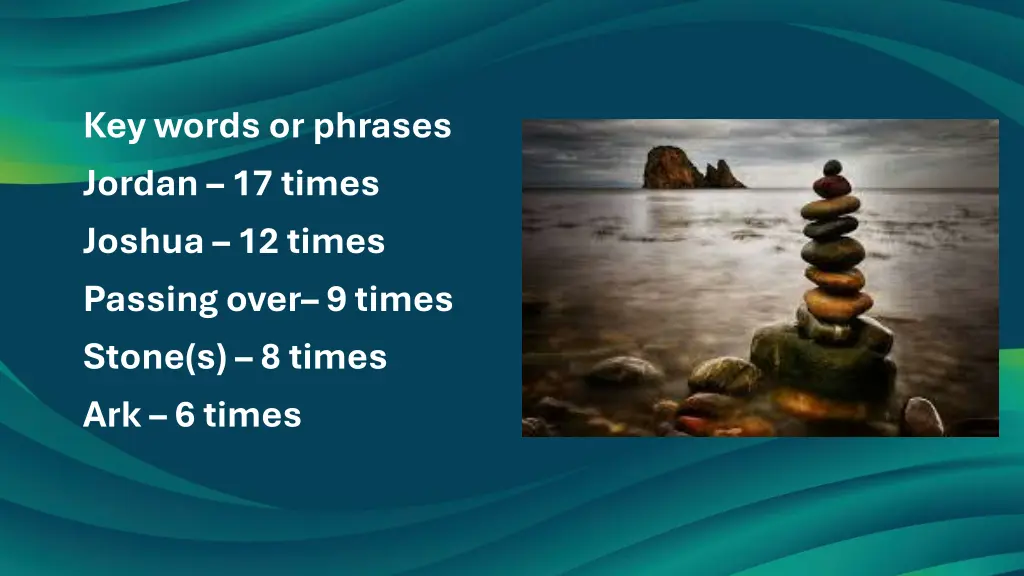 Key words or phrases
Jordan – 17 times
Joshua – 12 times
Passing over– 9 times
Stone(s) – 8 times
Ark – 6 times